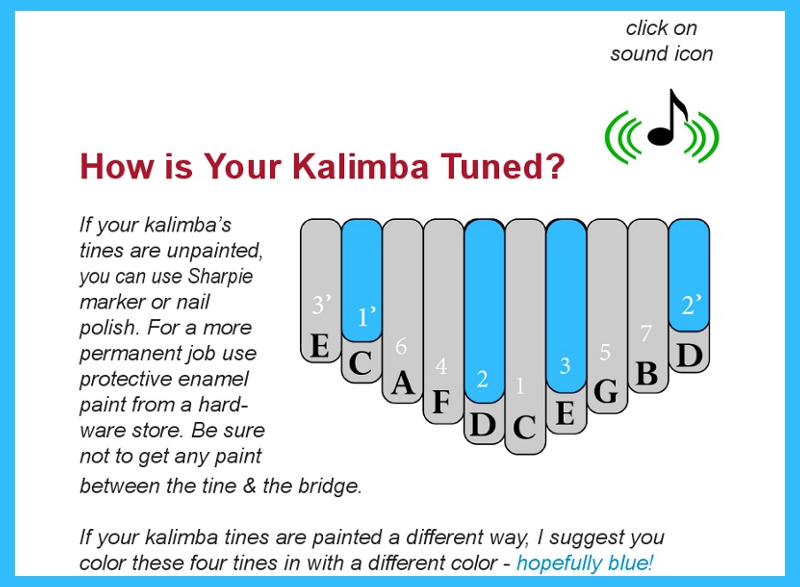 click on sound icon

How is Your Kalimba Tuned?

If your kalimba's tines are unpainted, you can use Sharpie marker or nail polish. For a more permanent job use protective enamel paint from a hardware store. Be sure not to get any paint between the tine & the bridge.

3'
E
1'
C
6
A
4
F
2
D
1
C
3
E
5
G
7
B
2'
D

If your kalimba tines are painted a different way, I suggest you color these four tines in with a different color - hopefully blue!